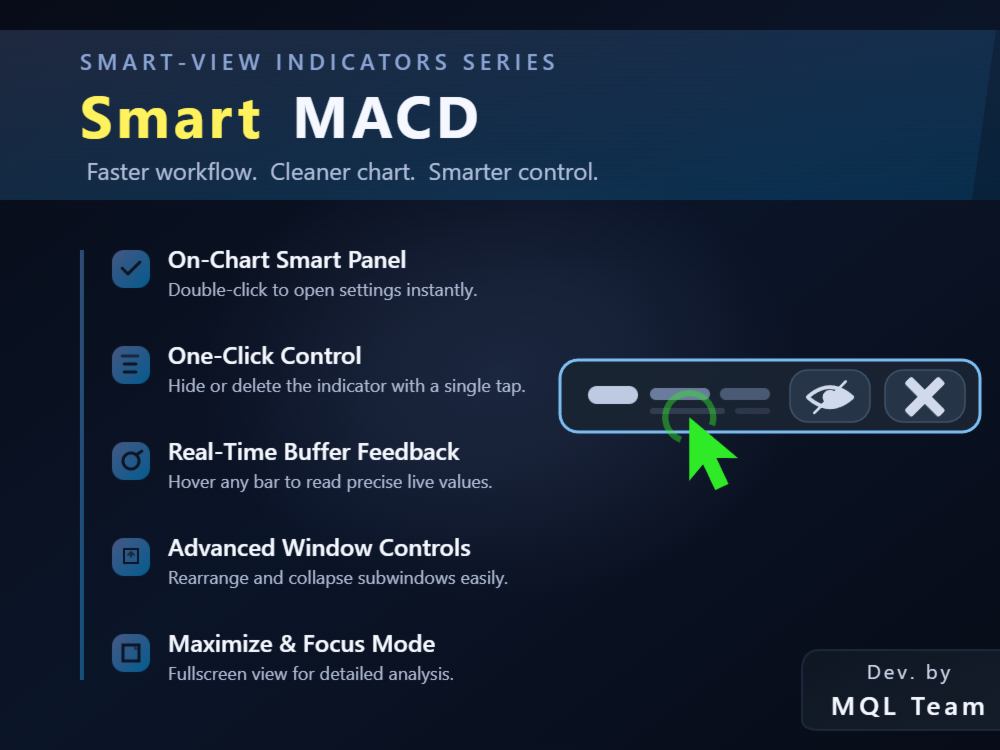 SMART-VIEW INDICATORS SERIES

Smart MACD

Faster workflow. Cleaner chart. Smarter control.

On-Chart Smart Panel
Double-click to open settings instantly.

One-Click Control
Hide or delete the indicator with a single tap.

Real-Time Buffer Feedback
Hover any bar to read precise live values.

Advanced Window Controls
Rearrange and collapse subwindows easily.

Maximize & Focus Mode
Fullscreen view for detailed analysis.

Dev. by
MQL Team